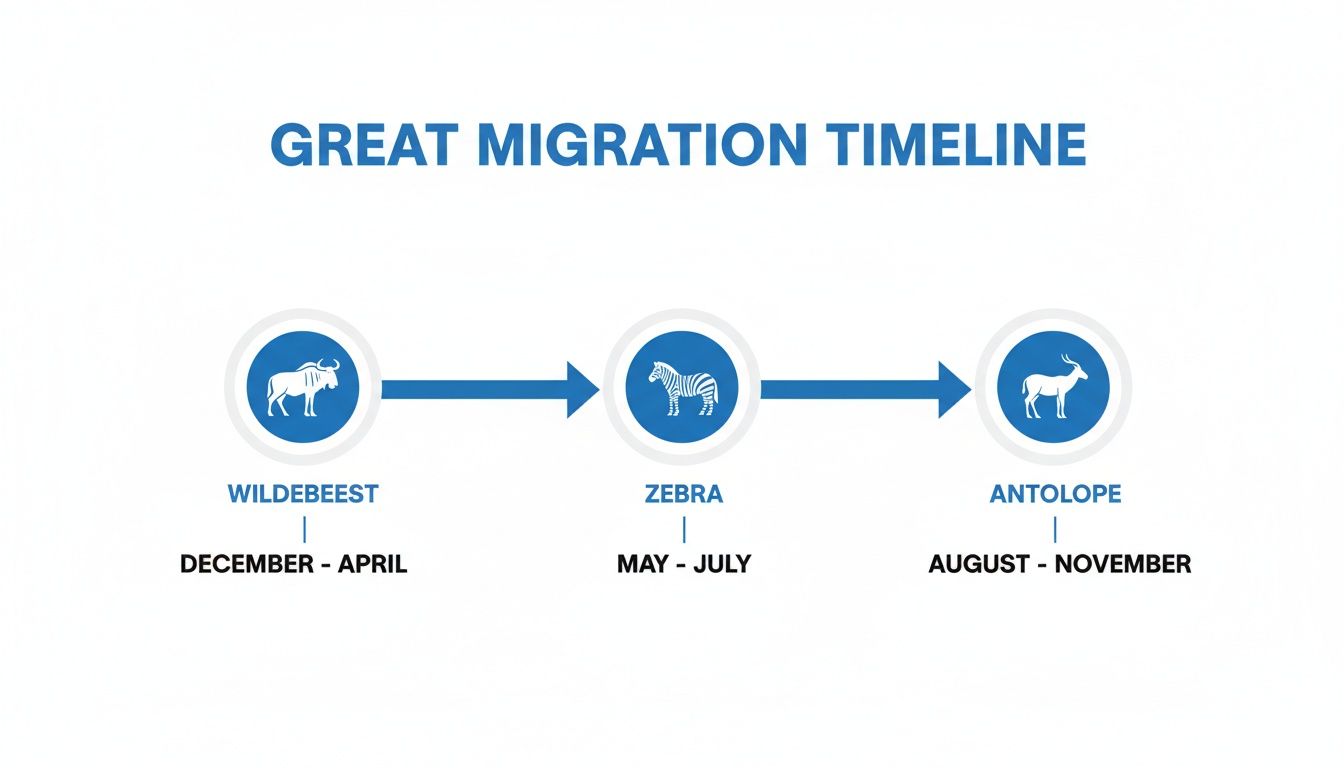 GREAT MIGRATION TIMELINE

WILDEBEEST
DECEMBER - APRIL

ZEBRA
MAY - JULY

ANTOLOPE
AUGUST - NOVEMBER